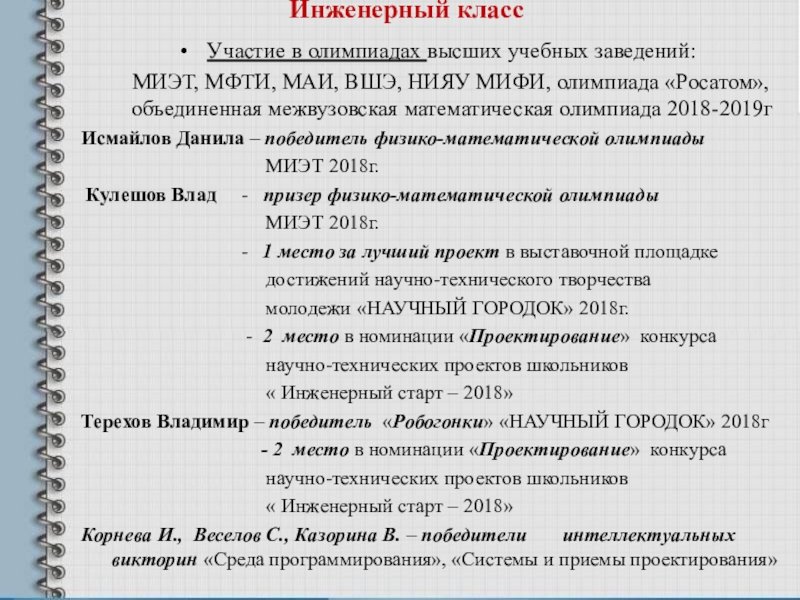 Инженерный класс

• Участие в олимпиадах высших учебных заведений: МИЭТ, МФТИ, МАИ, ВШЭ, НИЯУ МИФИ, олимпиада «Росатом», объединенная межвузовская математическая олимпиада 2018-2019г

Исмайлов Данила – победитель физико-математической олимпиады МИЭТ 2018г.

Кулешов Влад - призер физико-математической олимпиады МИЭТ 2018г.

- 1 место за лучший проект в выставочной площадке достижений научно-технического творчества молодежи «НАУЧНЫЙ ГОРОДОК» 2018г.

- 2 место в номинации «Проектирование» конкурса научно-технических проектов школьников « Инженерный старт – 2018»

Терехов Владимир – победитель «Робогонки» «НАУЧНЫЙ ГОРОДОК» 2018г

- 2 место в номинации «Проектирование» конкурса научно-технических проектов школьников « Инженерный старт – 2018»

Корнева И., Веселов С., Казорина В. – победители интеллектуальных викторин «Среда программирования», «Системы и приемы проектирования»